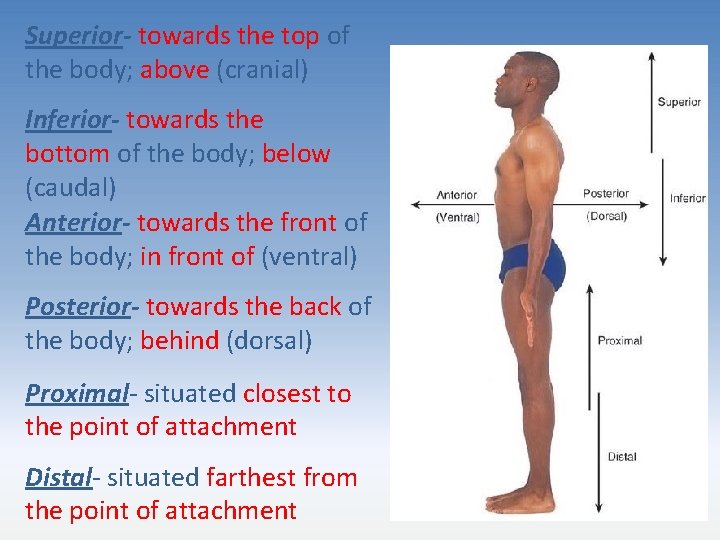 Superior- towards the top of the body; above (cranial)

Inferior- towards the bottom of the body; below (caudal)

Anterior- towards the front of the body; in front of (ventral)

Posterior- towards the back of the body; behind (dorsal)

Proximal- situated closest to the point of attachment

Distal- situated farthest from the point of attachment

Superior

Inferior

Anterior
(Ventral)

Posterior
(Dorsal)

Proximal

Distal